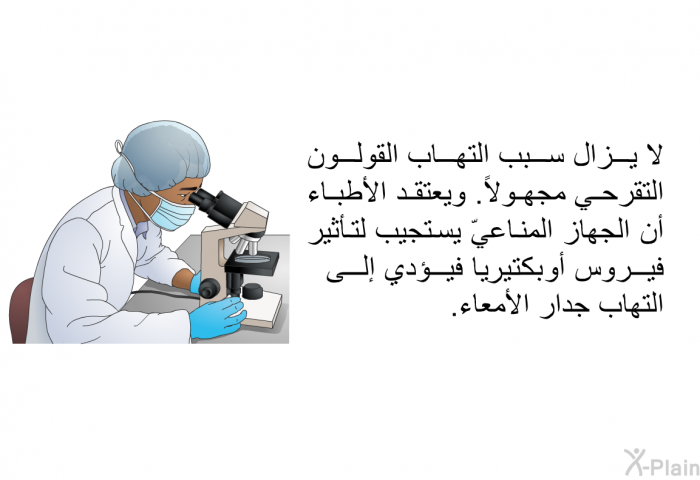 لا يزال سبب التهاب القولون التقرحي مجهولاً. ويعتقد الأطباء أن الجهاز المناعيّ يستجيب لتأثير فيروس أوبكتيريا فيؤدي إلى التهاب جدار الأمعاء.

X-Plain